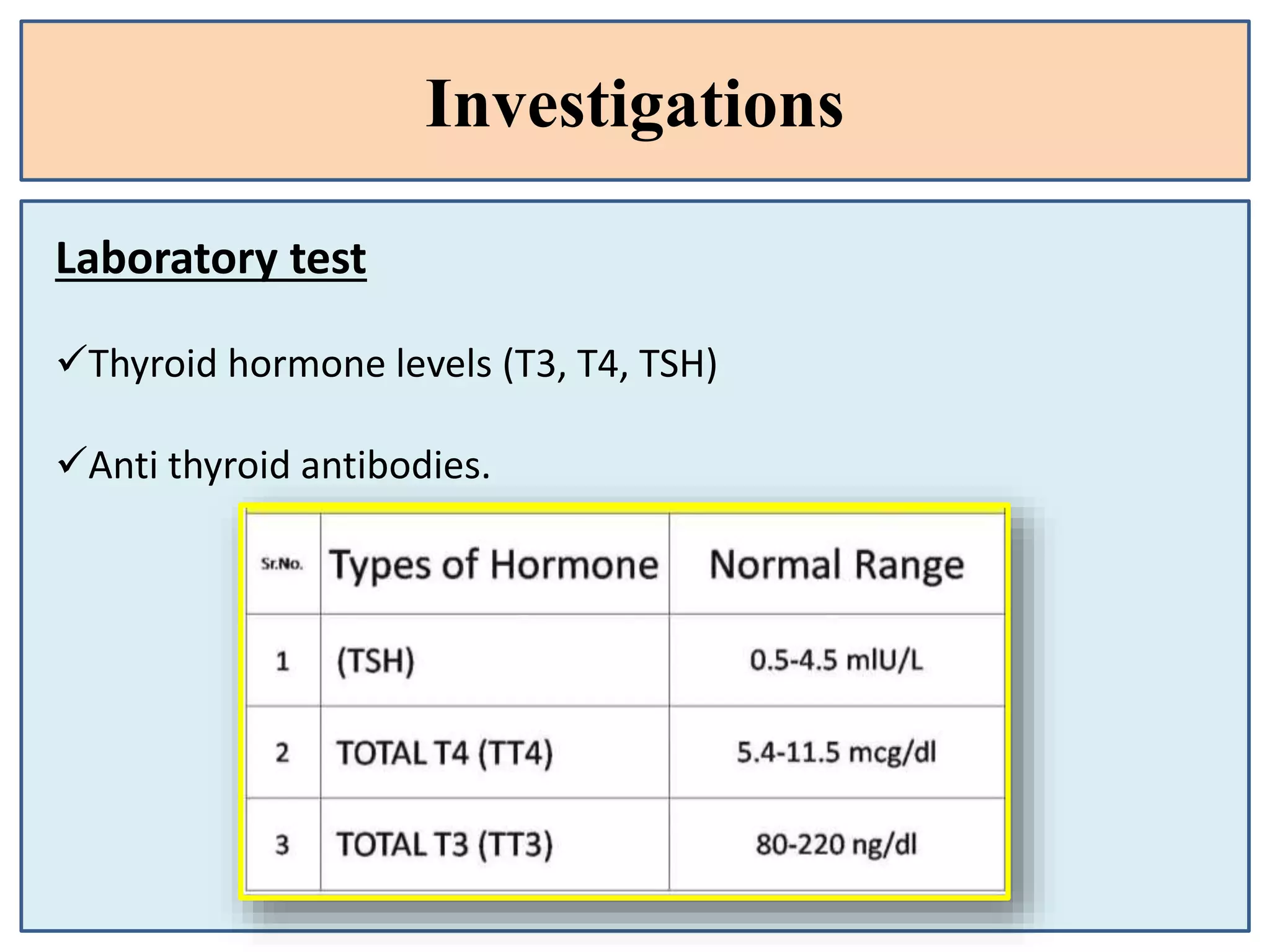 Investigations

Laboratory test

✓Thyroid hormone levels (T3, T4, TSH)

✓Anti thyroid antibodies.

| Sr.No. | Types of Hormone | Normal Range |
|---|---|---|
| 1 | (TSH) | 0.5-4.5 mIU/L |
| 2 | TOTAL T4 (TT4) | 5.4-11.5 mcg/dl |
| 3 | TOTAL T3 (TT3) | 80-220 ng/dl |